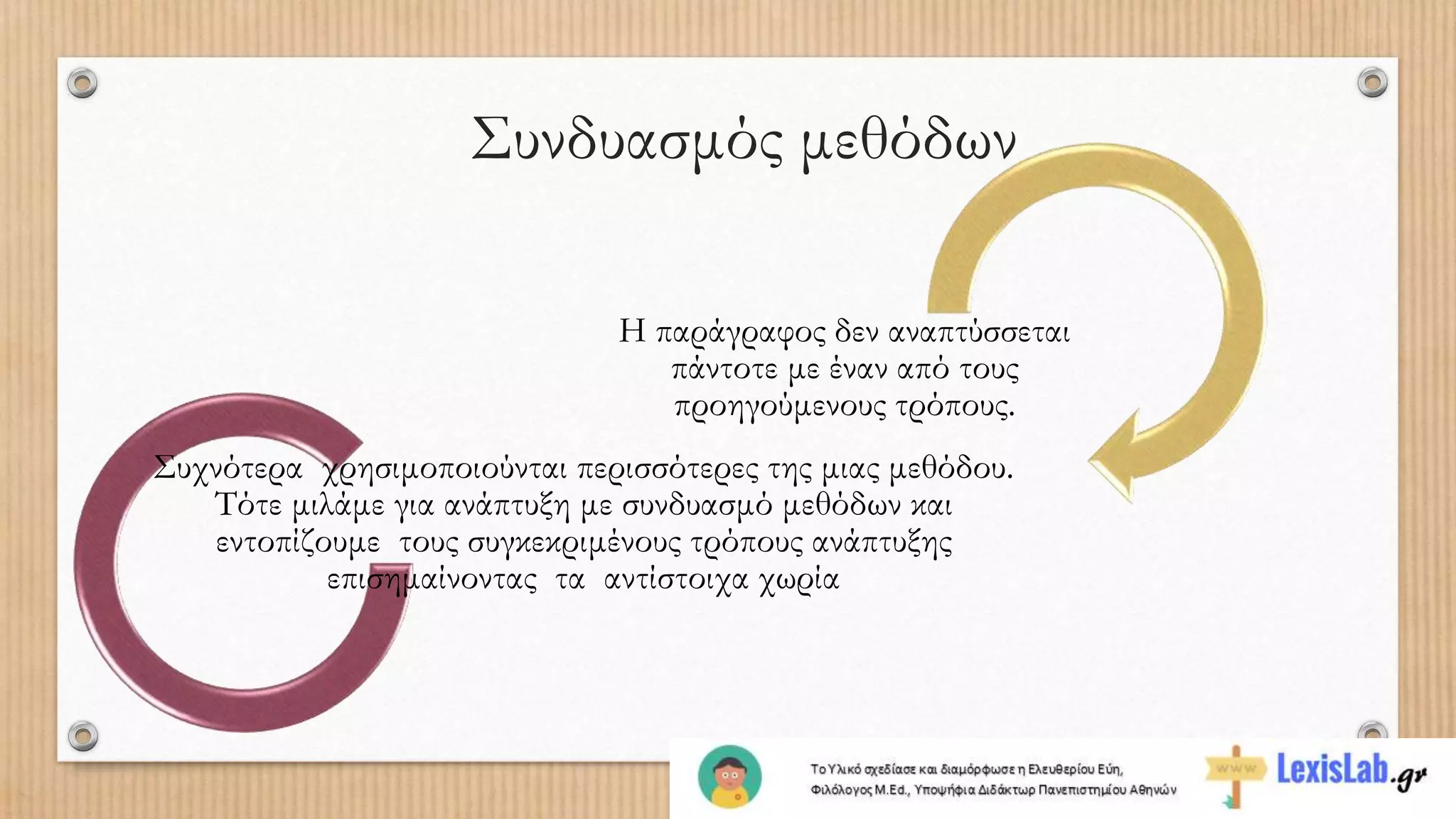 Συνδυασμός μεθόδων

Η παράγραφος δεν αναπτύσσεται πάντοτε με έναν από τους προηγούμενους τρόπους.

Συχνότερα χρησιμοποιούνται περισσότερες της μιας μεθόδου. Τότε μιλάμε για ανάπτυξη με συνδυασμό μεθόδων και εντοπίζουμε τους συγκεκριμένους τρόπους ανάπτυξης επισημαίνοντας τα αντίστοιχα χωρία

Το Υλικό σχεδίασε και διαμόρφωσε η Ελευθερίου Εύη, Φιλόλογος M.Ed., Υποψήφια Διδάκτωρ Πανεπιστημίου Αθηνών

www LexisLab.gr